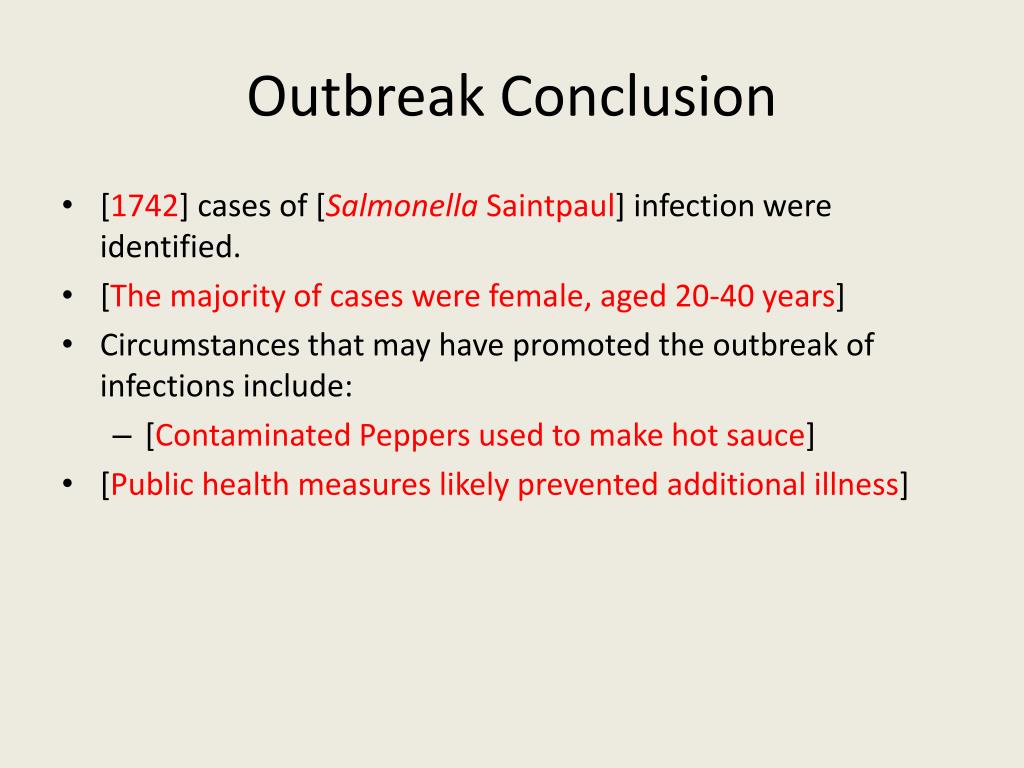 Outbreak Conclusion

• [1742] cases of [Salmonella Saintpaul] infection were identified.
• [The majority of cases were female, aged 20-40 years]
• Circumstances that may have promoted the outbreak of infections include:
– [Contaminated Peppers used to make hot sauce]
• [Public health measures likely prevented additional illness]